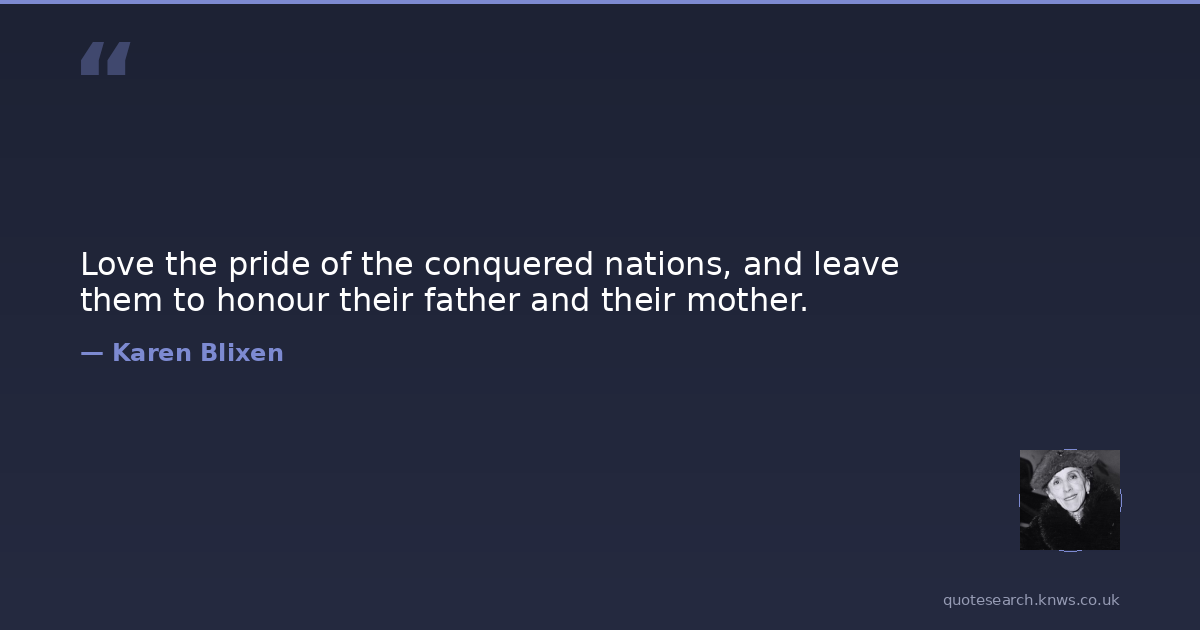 “

Love the pride of the conquered nations, and leave them to honour their father and their mother.

— Karen Blixen

quotesearch.knws.co.uk